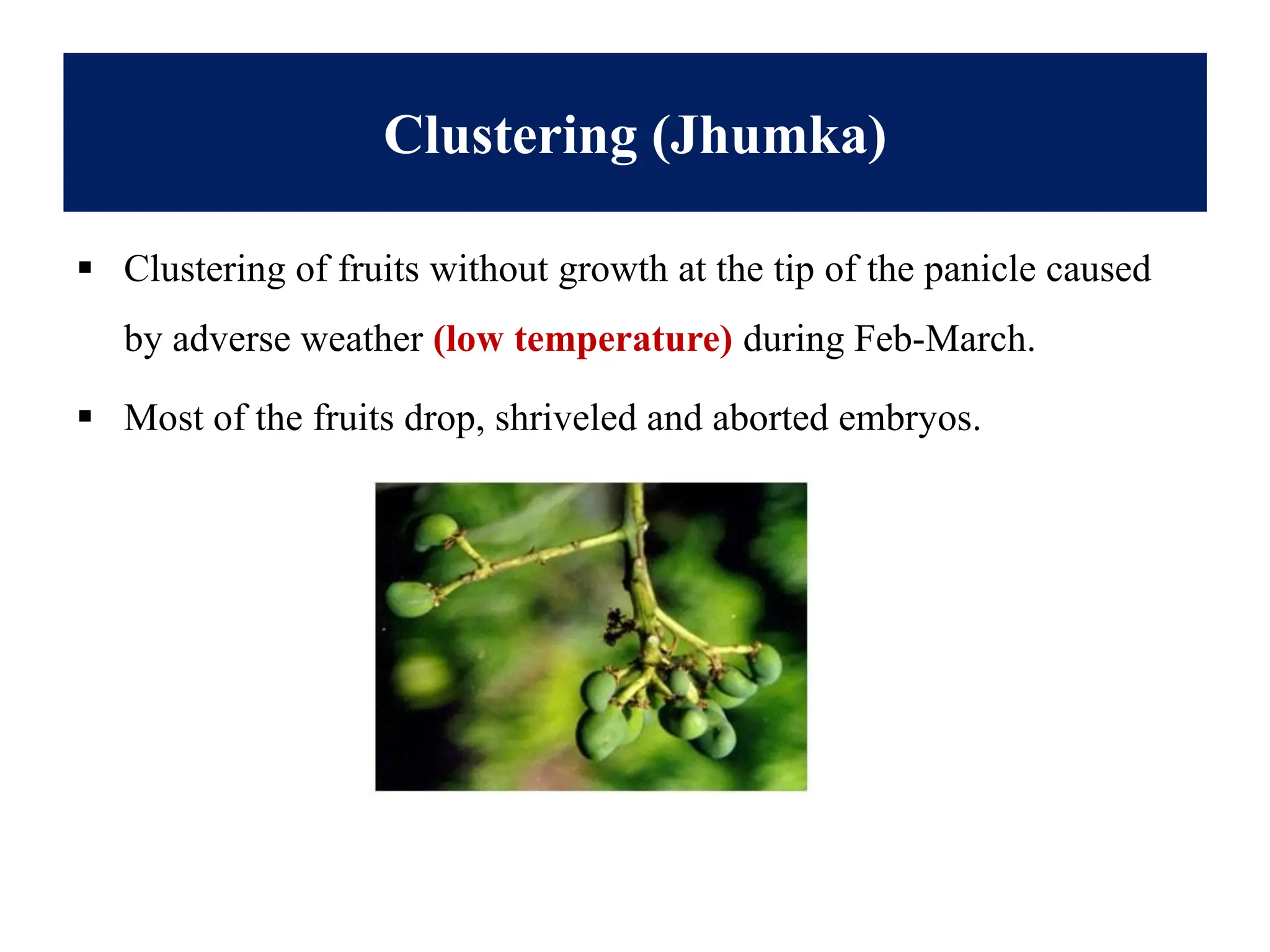 Clustering (Jhumka)

▪ Clustering of fruits without growth at the tip of the panicle caused by adverse weather (low temperature) during Feb-March.

▪ Most of the fruits drop, shriveled and aborted embryos.